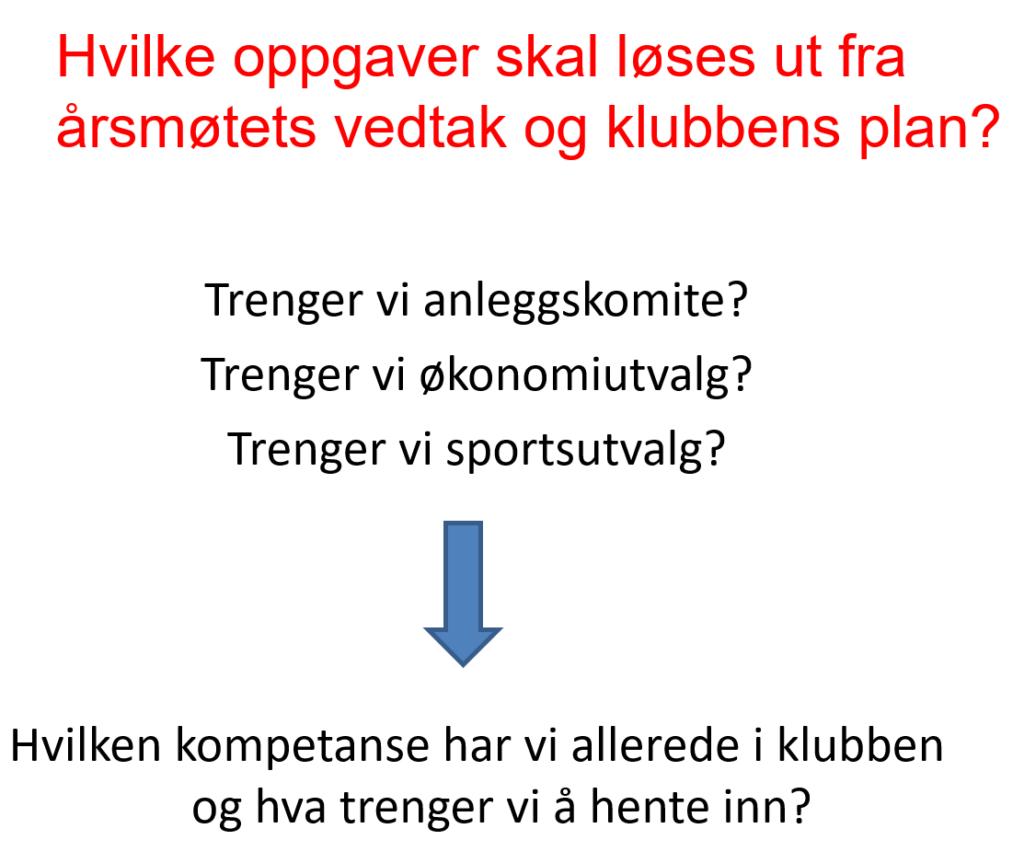 Hvilke oppgaver skal løses ut fra årsmøtets vedtak og klubbens plan?

Trenger vi anleggskomite?

Trenger vi økonomiutvalg?

Trenger vi sportsutvalg?

Hvilken kompetanse har vi allerede i klubben og hva trenger vi å hente inn?